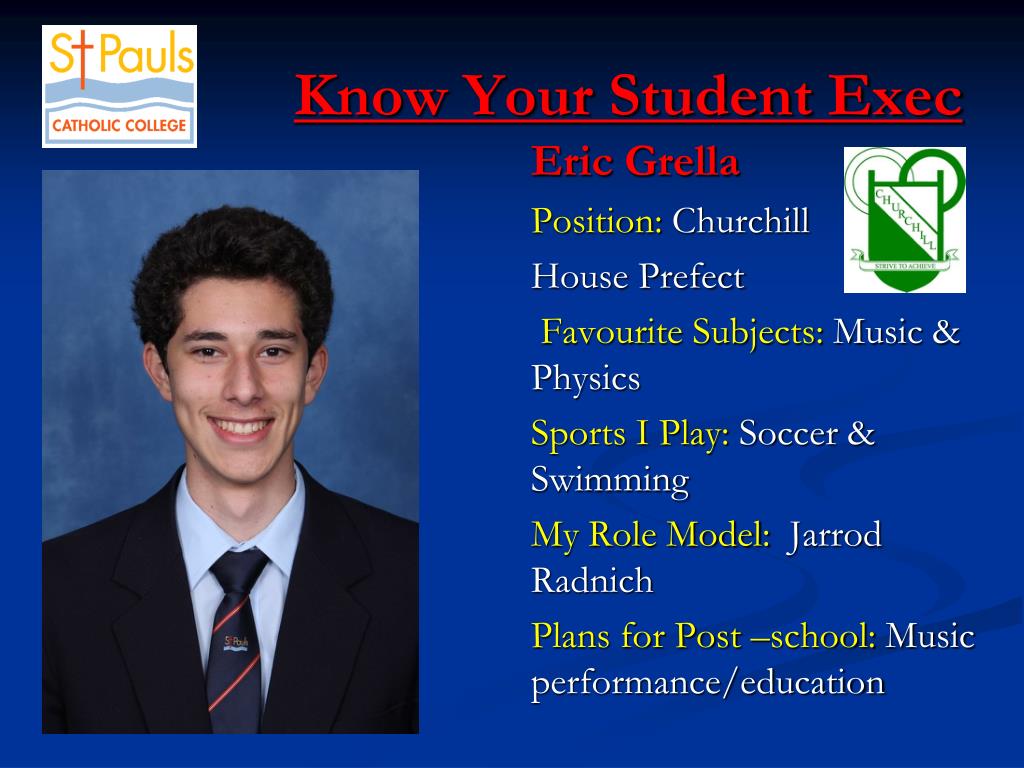 St Pauls
CATHOLIC COLLEGE

Know Your Student Exec

Eric Grella

CHURCHILL
STRIVE TO ACHIEVE

Position: Churchill House Prefect

Favourite Subjects: Music & Physics

Sports I Play: Soccer & Swimming

My Role Model: Jarrod Radnich

Plans for Post –school: Music performance/education

St Pauls